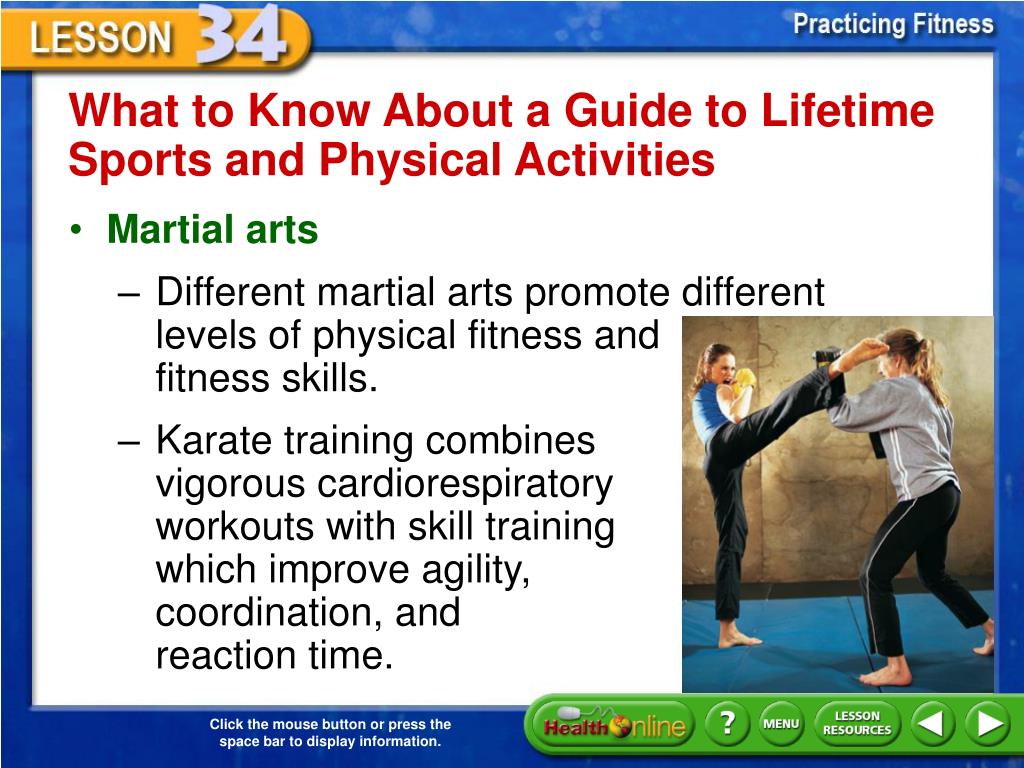 LESSON 34

Practicing Fitness

What to Know About a Guide to Lifetime Sports and Physical Activities

• Martial arts

– Different martial arts promote different levels of physical fitness and fitness skills.

– Karate training combines vigorous cardiorespiratory workouts with skill training which improve agility, coordination, and reaction time.

Click the mouse button or press the space bar to display information.

Health Online

?

MENU

LESSON RESOURCES